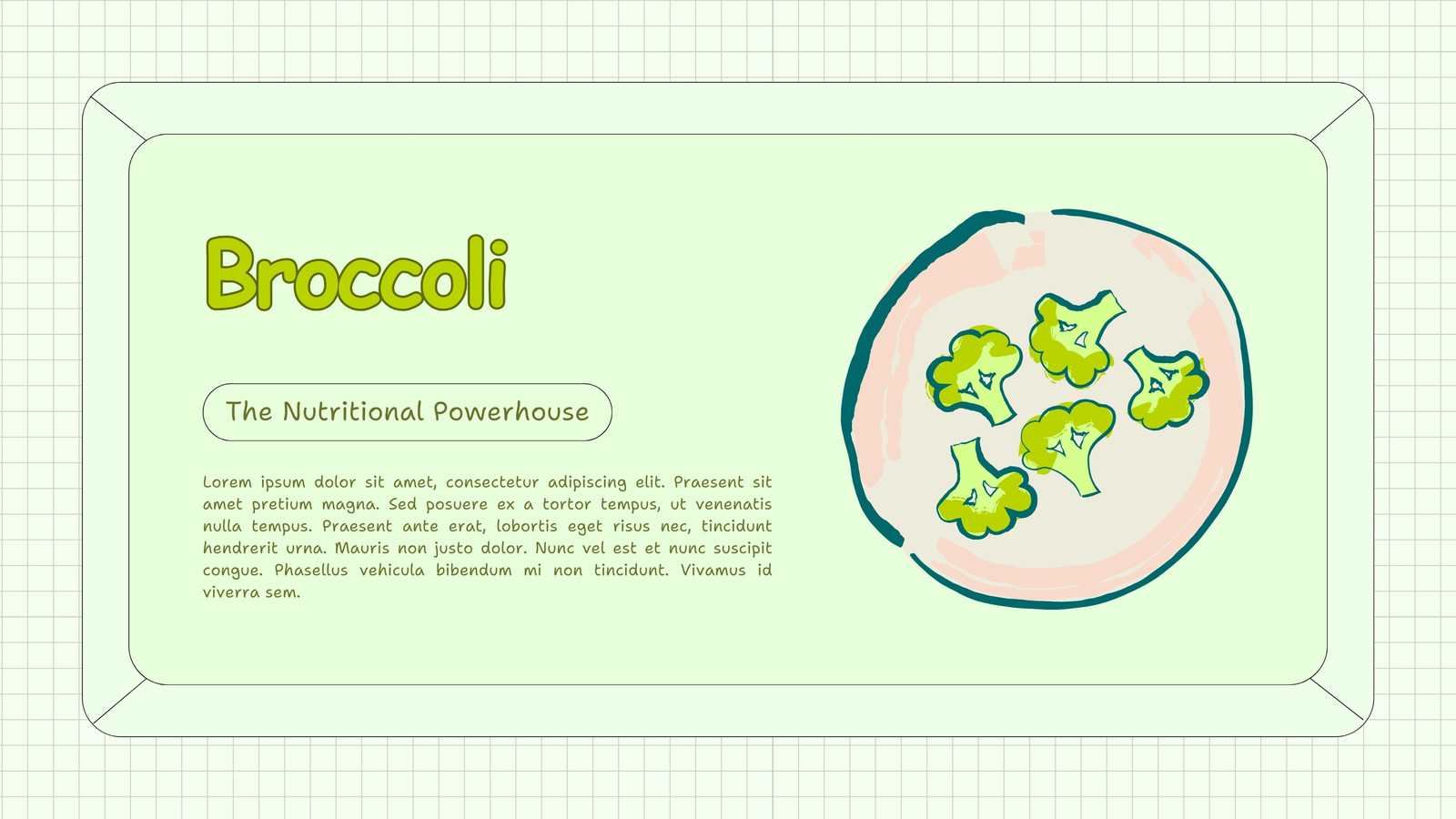 Broccoli

The Nutritional Powerhouse

Lorem ipsum dolor sit amet, consectetur adipiscing elit. Praesent sit amet pretium magna. Sed posuere ex a tortor tempus, ut venenatis nulla tempus. Praesent ante erat, lobortis eget risus nec, tincidunt hendrerit urna. Mauris non justo dolor. Nunc vel est et nunc suscipit congue. Phasellus vehicula bibendum mi non tincidunt. Vivamus id viverra sem.